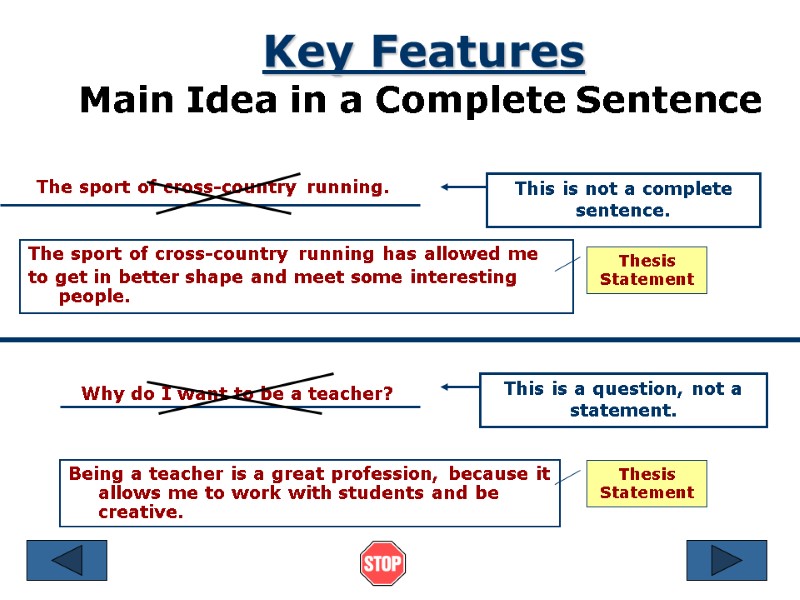 Key Features
Main Idea in a Complete Sentence

The sport of cross-country running.

This is not a complete sentence.

The sport of cross-country running has allowed me to get in better shape and meet some interesting people.

Thesis Statement

Why do I want to be a teacher?

This is a question, not a statement.

Being a teacher is a great profession, because it allows me to work with students and be creative.

Thesis Statement

STOP